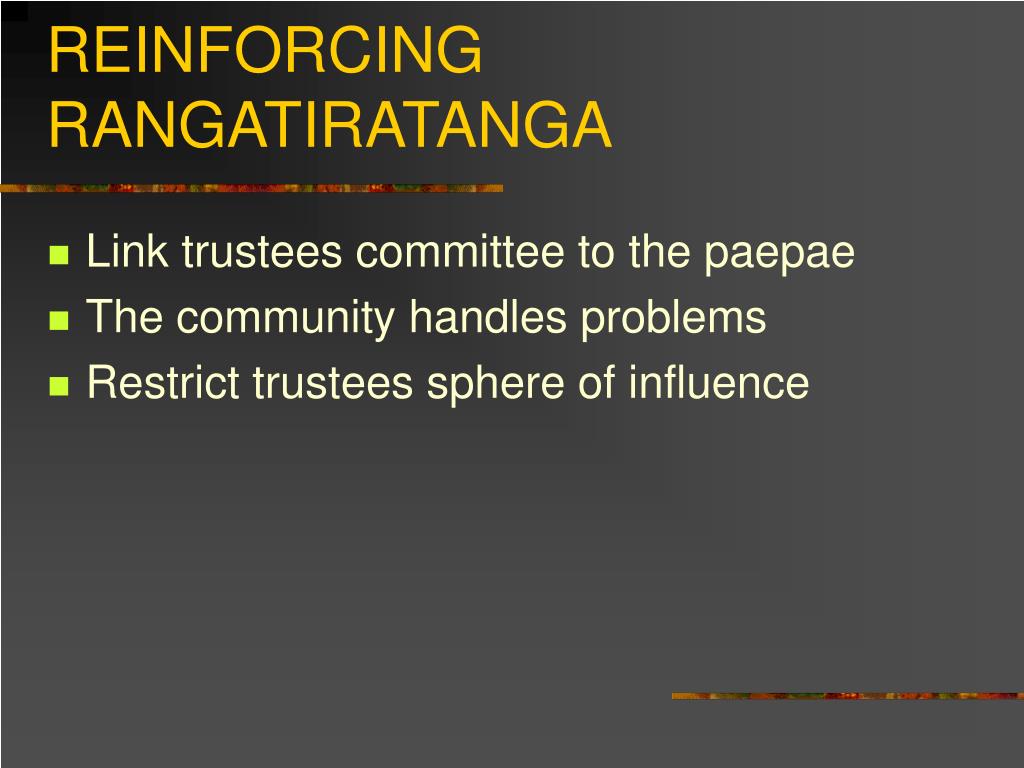 REINFORCING RANGATIRATANGA

- Link trustees committee to the paepae
- The community handles problems
- Restrict trustees sphere of influence